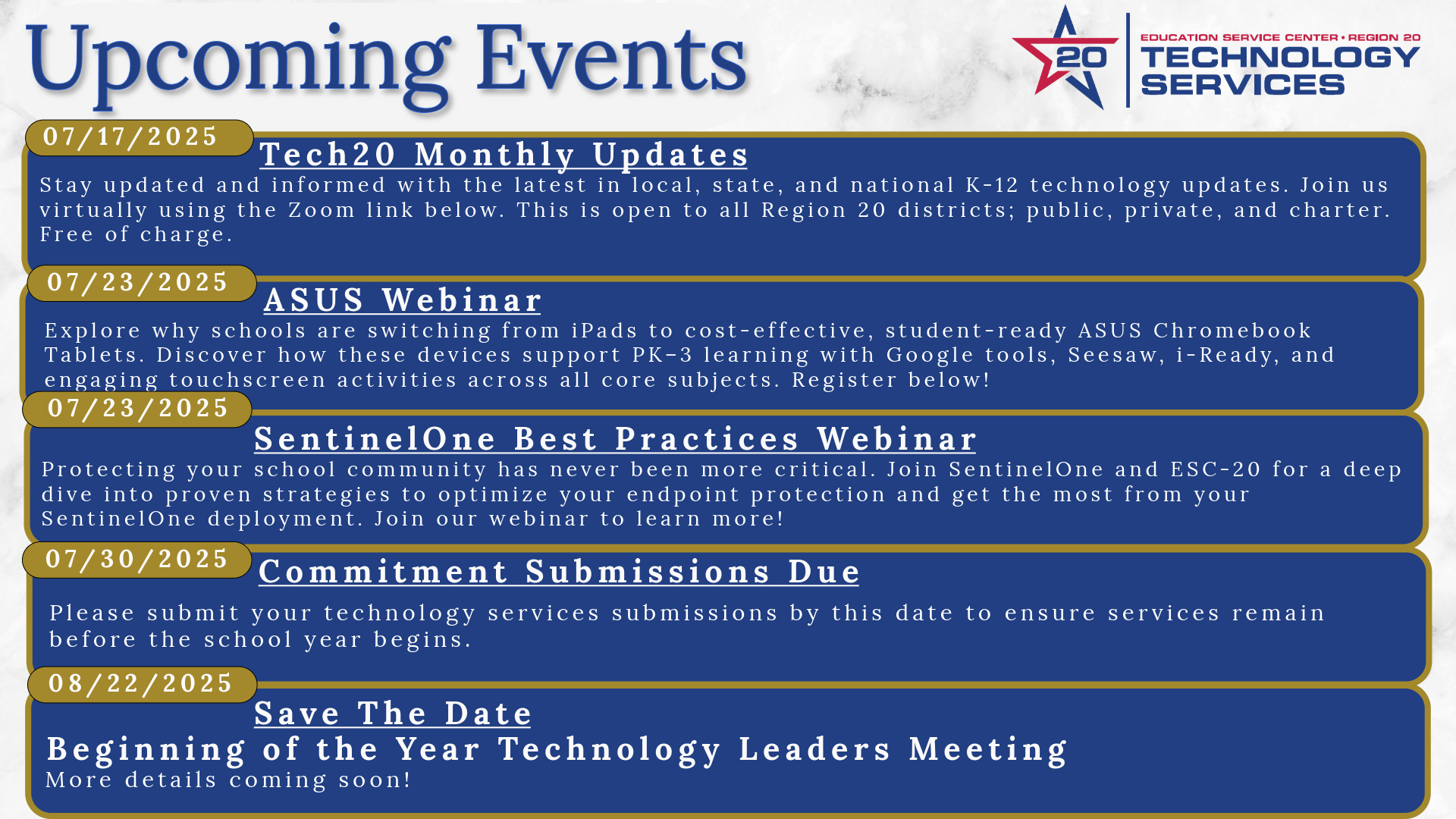 Upcoming Events

20

EDUCATION SERVICE CENTER • REGION 20
TECHNOLOGY SERVICES

07/17/2025

Tech20 Monthly Updates

Stay updated and informed with the latest in local, state, and national K-12 technology updates. Join us virtually using the Zoom link below. This is open to all Region 20 districts; public, private, and charter. Free of charge.

07/23/2025

ASUS Webinar

Explore why schools are switching from iPads to cost-effective, student-ready ASUS Chromebook Tablets. Discover how these devices support PK–3 learning with Google tools, Seesaw, i-Ready, and engaging touchscreen activities across all core subjects. Register below!

07/23/2025

SentinelOne Best Practices Webinar

Protecting your school community has never been more critical. Join SentinelOne and ESC-20 for a deep dive into proven strategies to optimize your endpoint protection and get the most from your SentinelOne deployment. Join our webinar to learn more!

07/30/2025

Commitment Submissions Due

Please submit your technology services submissions by this date to ensure services remain before the school year begins.

08/22/2025

Save The Date

Beginning of the Year Technology Leaders Meeting

More details coming soon!